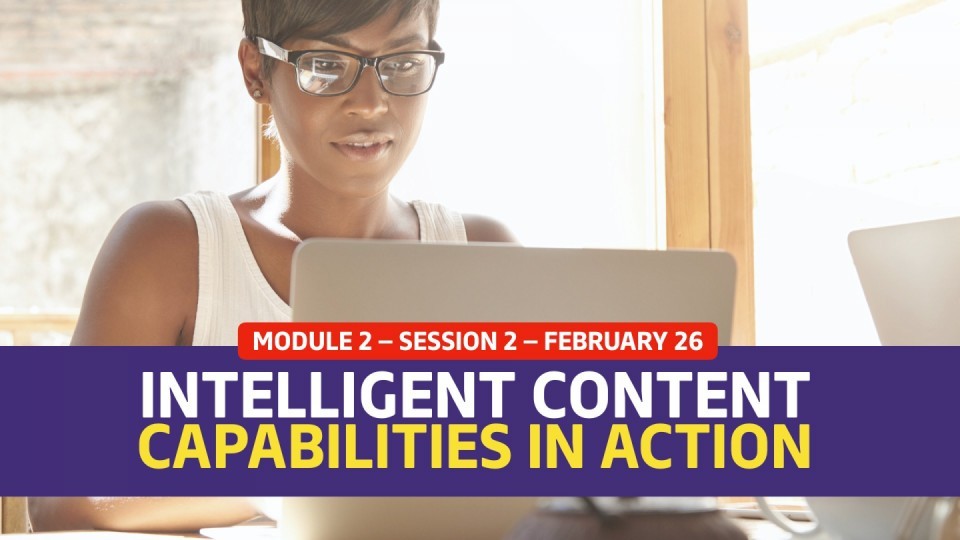 MODULE 2 – SESSION 2 – FEBRUARY 26

INTELLIGENT CONTENT
CAPABILITIES IN ACTION